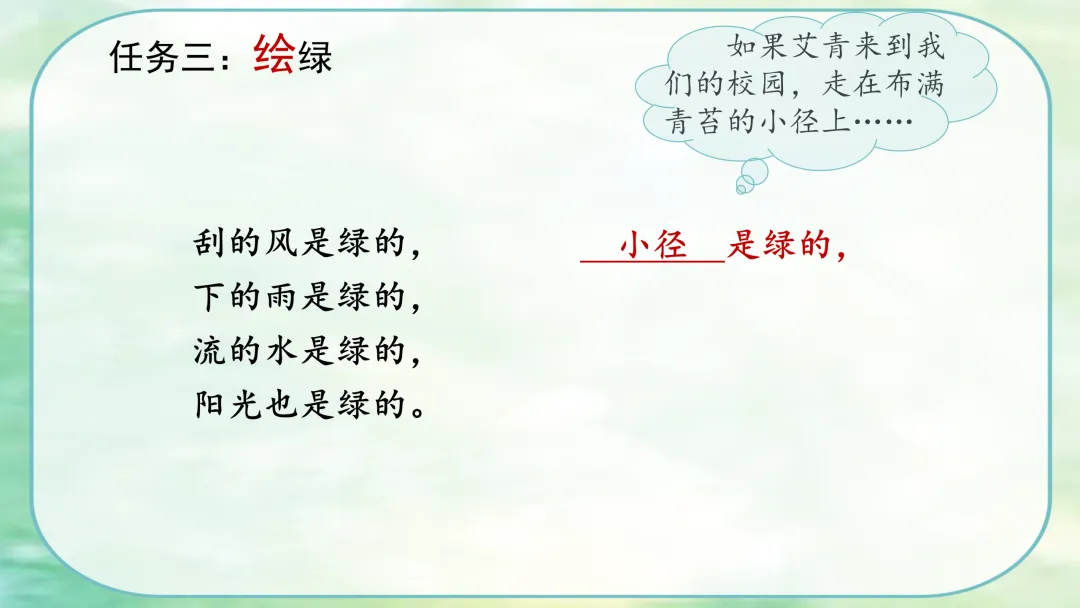 任务三：绘绿

如果艾青来到我们的校园，走在布满青苔的小径上……

刮的风是绿的，
下的雨是绿的，
流的水是绿的，
阳光也是绿的。

小径 是绿的，